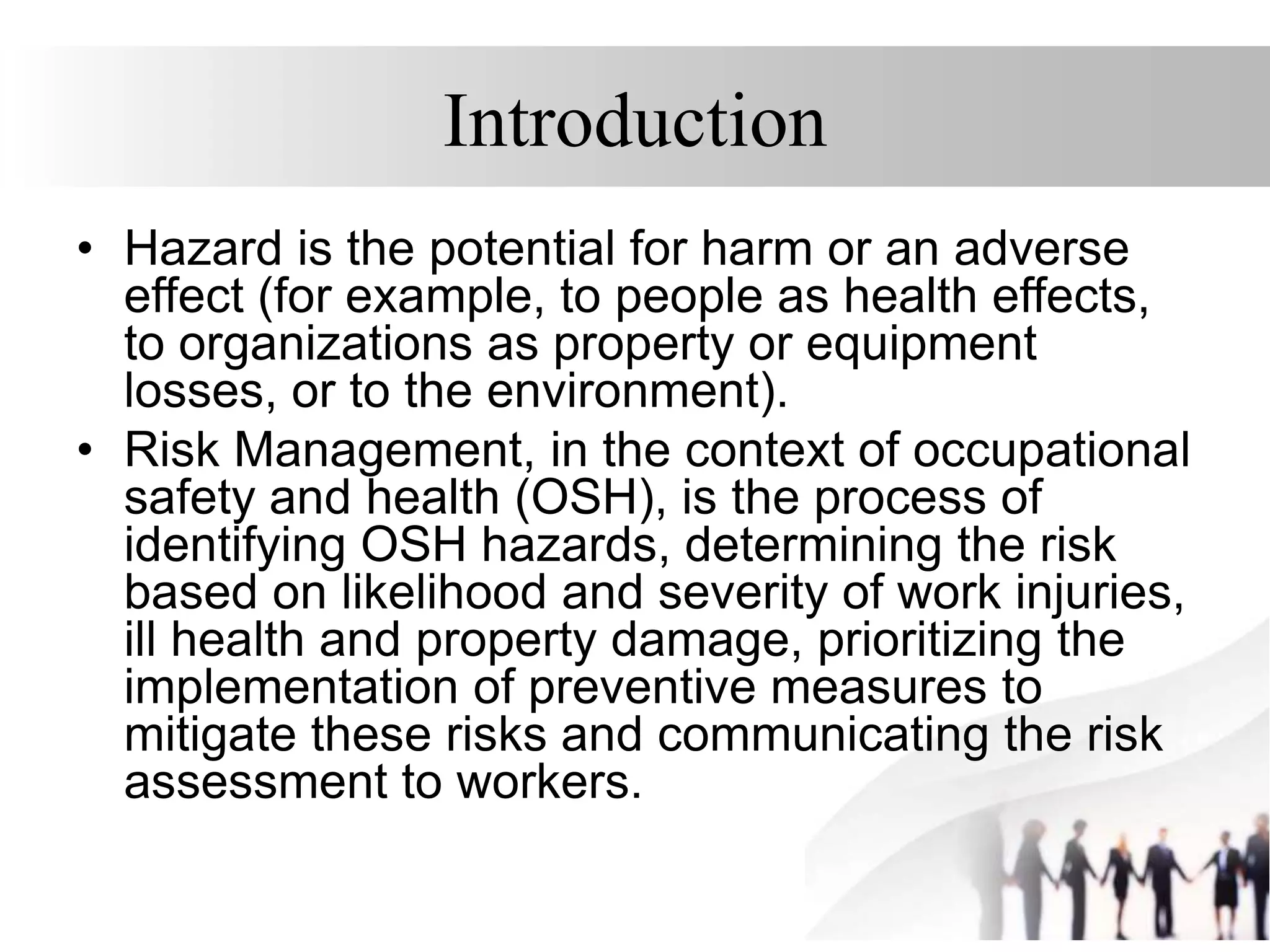 Introduction

• Hazard is the potential for harm or an adverse effect (for example, to people as health effects, to organizations as property or equipment losses, or to the environment).

• Risk Management, in the context of occupational safety and health (OSH), is the process of identifying OSH hazards, determining the risk based on likelihood and severity of work injuries, ill health and property damage, prioritizing the implementation of preventive measures to mitigate these risks and communicating the risk assessment to workers.